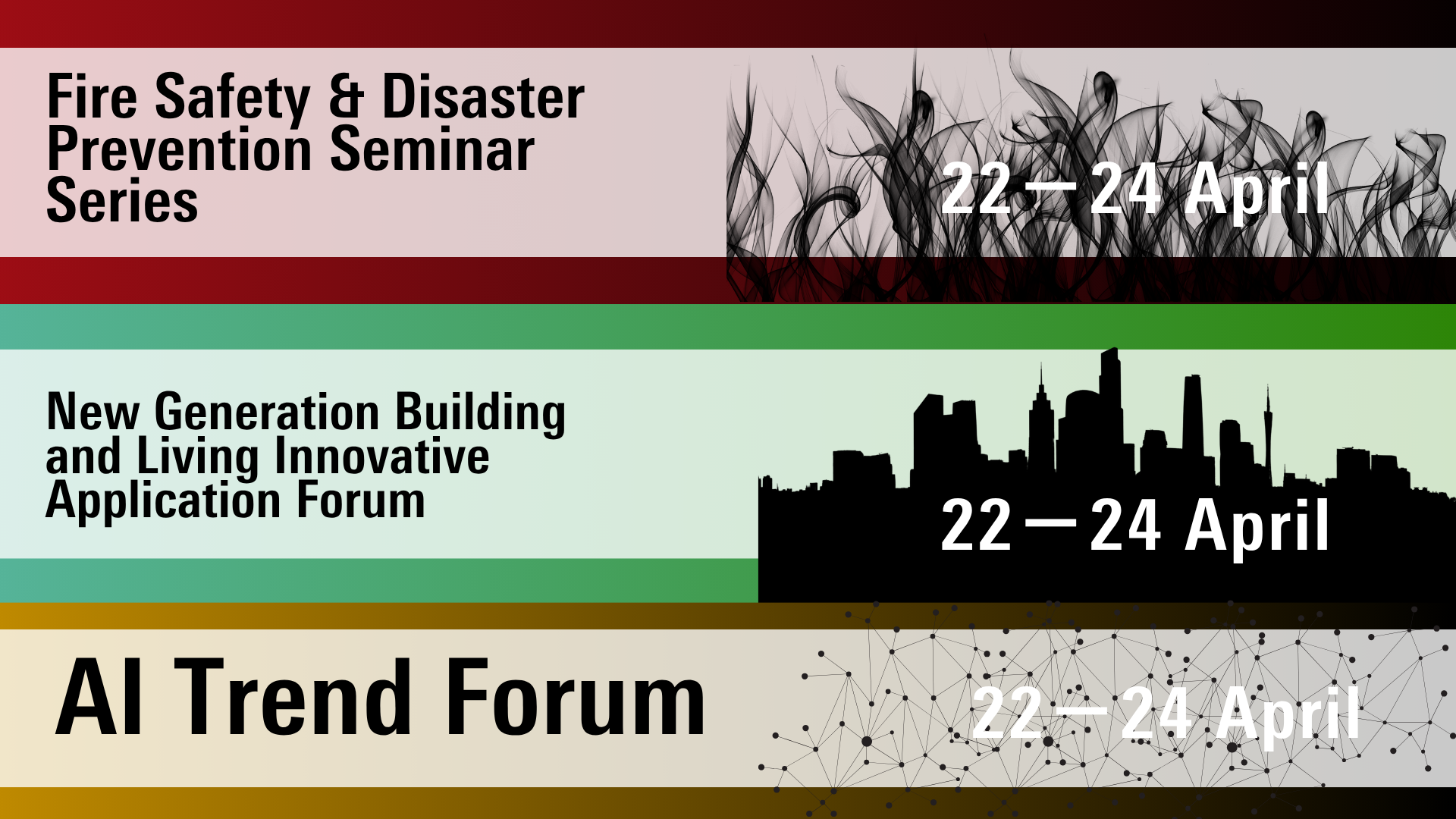 Fire Safety & Disaster Prevention Seminar Series

22 — 24 April

New Generation Building and Living Innovative Application Forum

22 — 24 April

AI Trend Forum

22 — 24 April